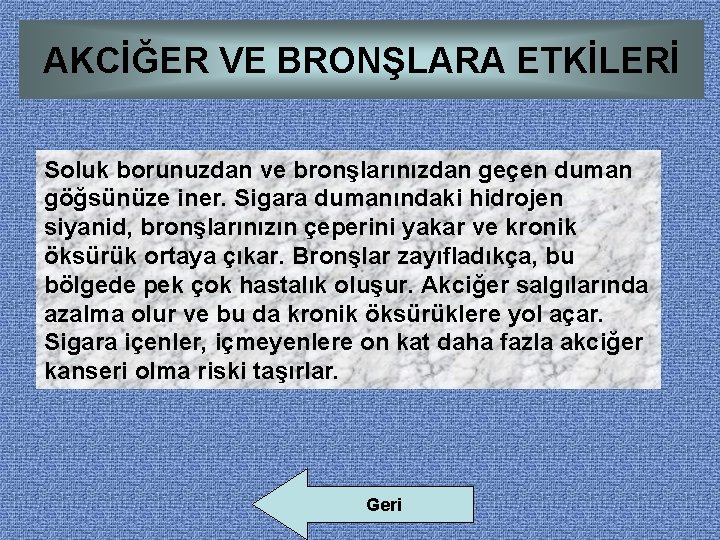 AKCİĞER VE BRONŞLARA ETKİLERİ

Soluk borunuzdan ve bronşlarınızdan geçen duman göğsünüze iner. Sigara dumanındaki hidrojen siyanid, bronşlarınızın çeperini yakar ve kronik öksürük ortaya çıkar. Bronşlar zayıfladıkça, bu bölgede pek çok hastalık oluşur. Akciğer salgılarında azalma olur ve bu da kronik öksürüklere yol açar. Sigara içenler, içmeyenlere on kat daha fazla akciğer kanseri olma riski taşırlar.

Geri